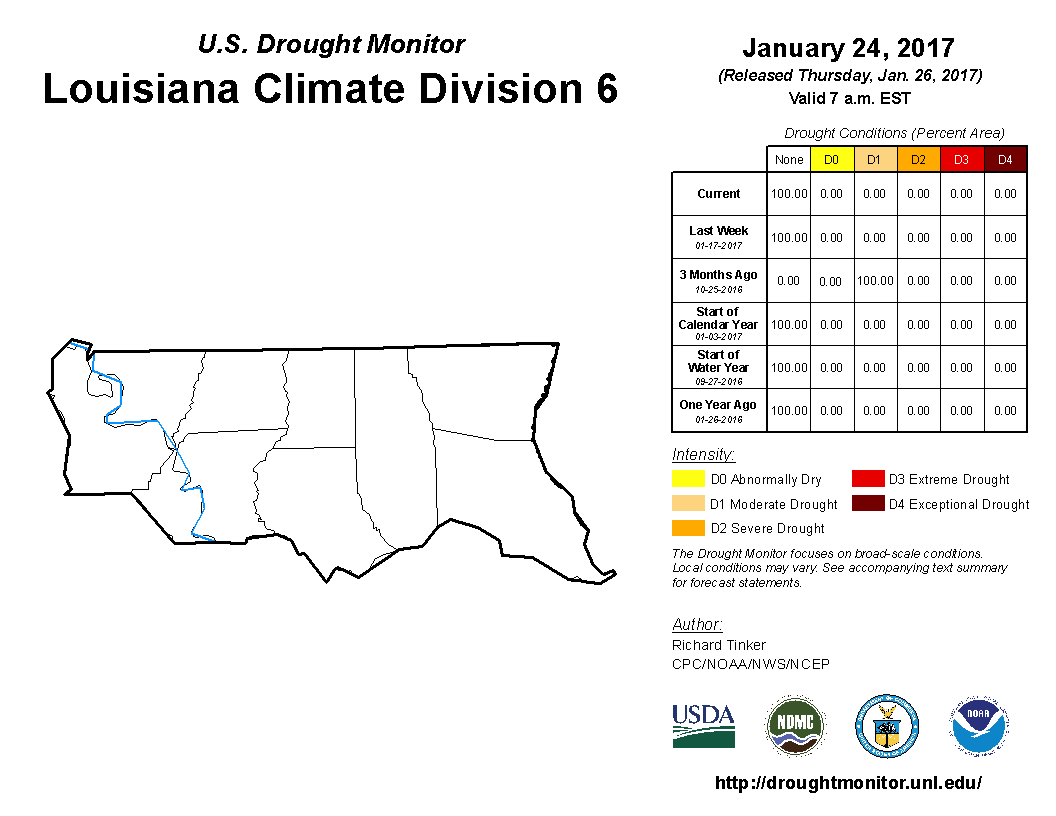 U.S. Drought Monitor
Louisiana Climate Division 6

January 24, 2017
(Released Thursday, Jan. 26, 2017)
Valid 7 a.m. EST

Drought Conditions (Percent Area)

| | None | D0 | D1 | D2 | D3 | D4 |
|---|---|---|---|---|---|---|
| Current | 100.00 | 0.00 | 0.00 | 0.00 | 0.00 | 0.00 |
| Last Week 01-17-2017 | 100.00 | 0.00 | 0.00 | 0.00 | 0.00 | 0.00 |
| 3 Months Ago 10-25-2016 | 0.00 | 0.00 | 100.00 | 0.00 | 0.00 | 0.00 |
| Start of Calendar Year 01-03-2017 | 100.00 | 0.00 | 0.00 | 0.00 | 0.00 | 0.00 |
| Start of Water Year 09-27-2016 | 100.00 | 0.00 | 0.00 | 0.00 | 0.00 | 0.00 |
| One Year Ago 01-26-2016 | 100.00 | 0.00 | 0.00 | 0.00 | 0.00 | 0.00 |

Intensity:
D0 Abnormally Dry
D1 Moderate Drought
D2 Severe Drought
D3 Extreme Drought
D4 Exceptional Drought

The Drought Monitor focuses on broad-scale conditions. Local conditions may vary. See accompanying text summary for forecast statements.

Author:
Richard Tinker
CPC/NOAA/NWS/NCEP

USDA
NDMC
NOAA

http://droughtmonitor.unl.edu/